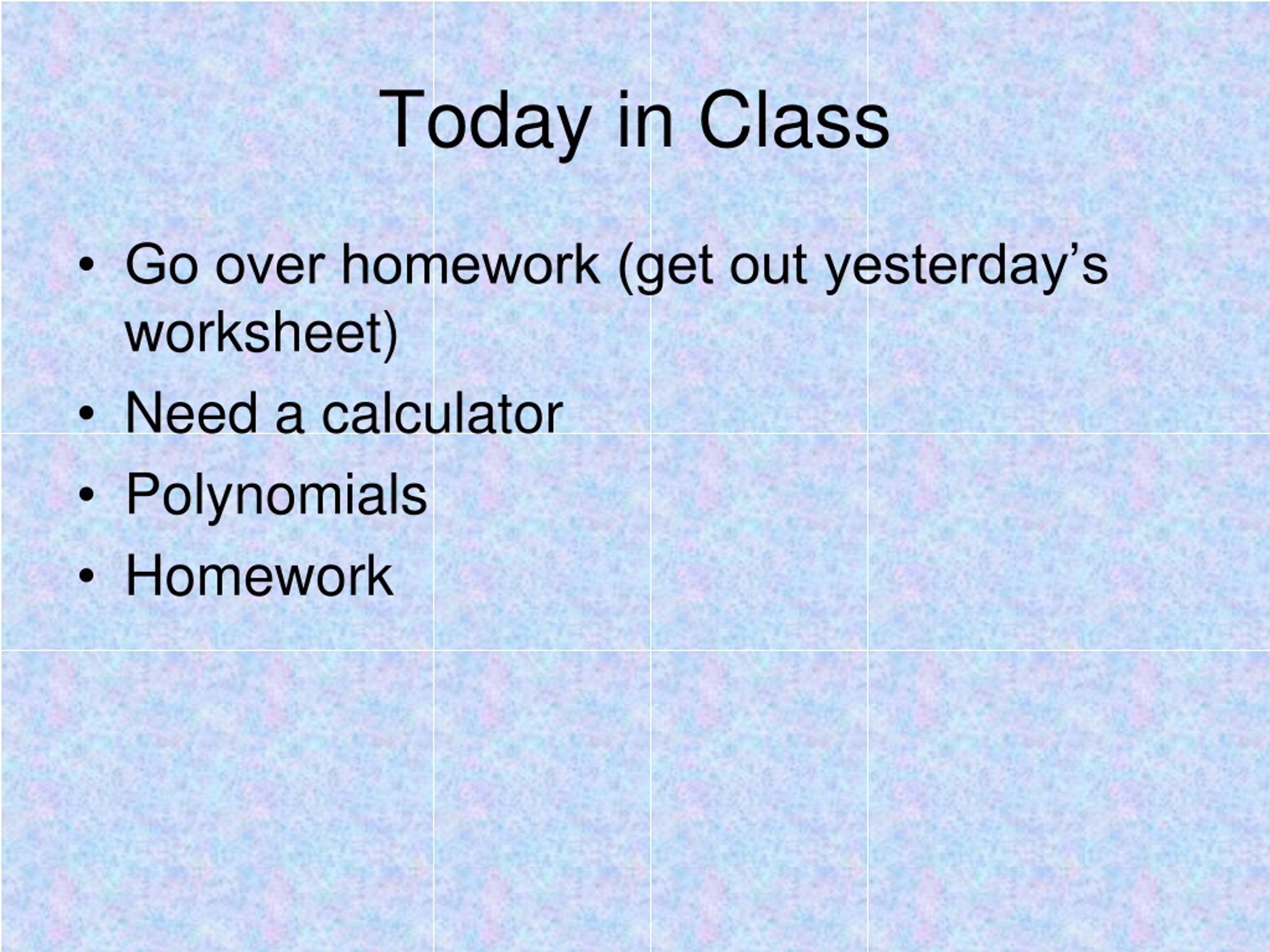 Today in Class

• Go over homework (get out yesterday’s worksheet)
• Need a calculator
• Polynomials
• Homework